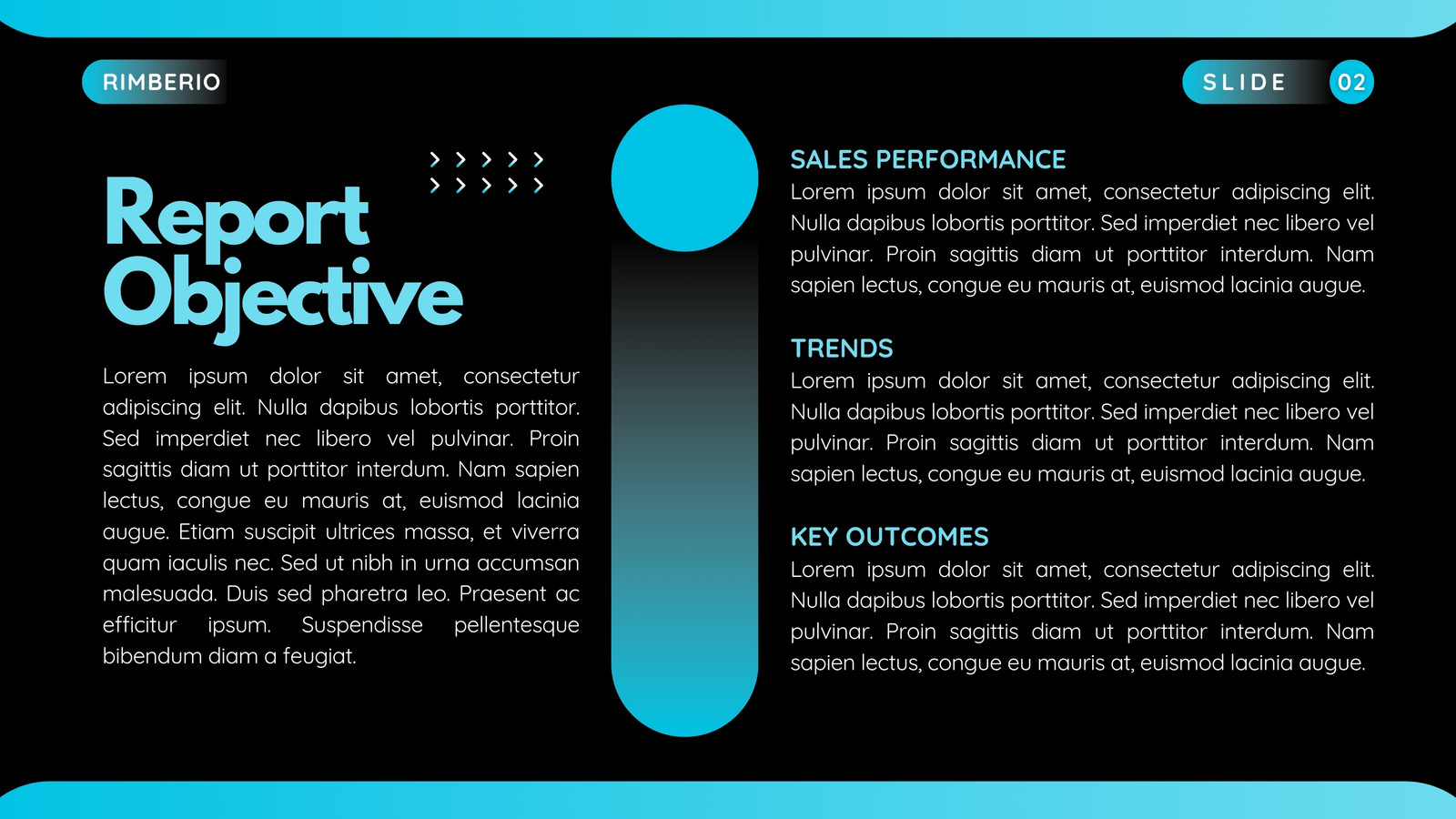 RIMBERIO

SLIDE 02

Report Objective

Lorem ipsum dolor sit amet, consectetur adipiscing elit. Nulla dapibus lobortis porttitor. Sed imperdiet nec libero vel pulvinar. Proin sagittis diam ut porttitor interdum. Nam sapien lectus, congue eu mauris at, euismod lacinia augue. Etiam suscipit ultrices massa, et viverra quam iaculis nec. Sed ut nibh in urna accumsan malesuada. Duis sed pharetra leo. Praesent ac efficitur ipsum. Suspendisse pellentesque bibendum diam a feugiat.

SALES PERFORMANCE
Lorem ipsum dolor sit amet, consectetur adipiscing elit. Nulla dapibus lobortis porttitor. Sed imperdiet nec libero vel pulvinar. Proin sagittis diam ut porttitor interdum. Nam sapien lectus, congue eu mauris at, euismod lacinia augue.

TRENDS
Lorem ipsum dolor sit amet, consectetur adipiscing elit. Nulla dapibus lobortis porttitor. Sed imperdiet nec libero vel pulvinar. Proin sagittis diam ut porttitor interdum. Nam sapien lectus, congue eu mauris at, euismod lacinia augue.

KEY OUTCOMES
Lorem ipsum dolor sit amet, consectetur adipiscing elit. Nulla dapibus lobortis porttitor. Sed imperdiet nec libero vel pulvinar. Proin sagittis diam ut porttitor interdum. Nam sapien lectus, congue eu mauris at, euismod lacinia augue.